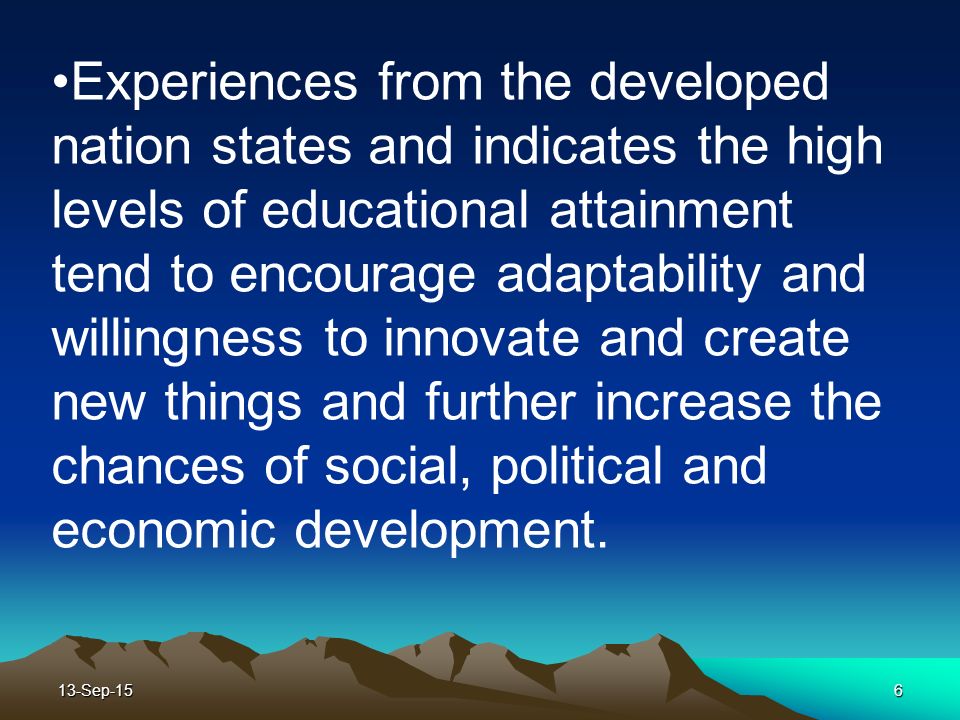 •Experiences from the developed nation states and indicates the high levels of educational attainment tend to encourage adaptability and willingness to innovate and create new things and further increase the chances of social, political and economic development.

13-Sep-15

6